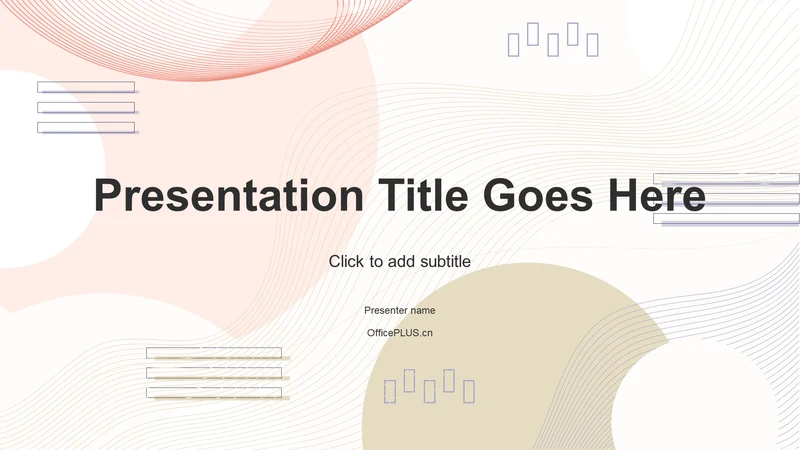 Presentation Title Goes Here

Click to add subtitle

Presenter name

OfficePLUS.cn